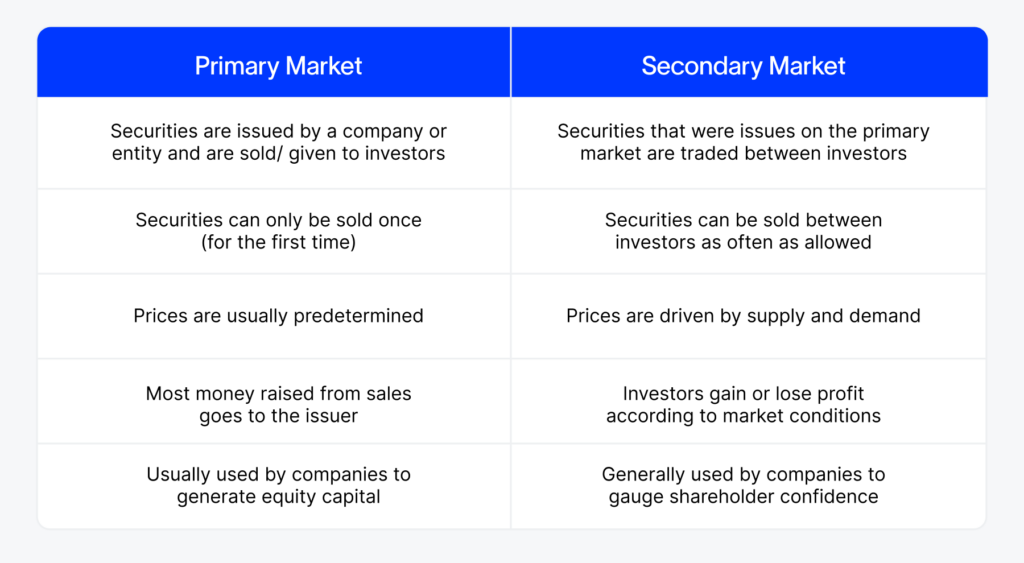 | Primary Market | Secondary Market |
|---|---|
| Securities are issued by a company or entity and are sold/ given to investors | Securities that were issues on the primary market are traded between investors |
| Securities can only be sold once (for the first time) | Securities can be sold between investors as often as allowed |
| Prices are usually predetermined | Prices are driven by supply and demand |
| Most money raised from sales goes to the issuer | Investors gain or lose profit according to market conditions |
| Usually used by companies to generate equity capital | Generally used by companies to gauge shareholder confidence |